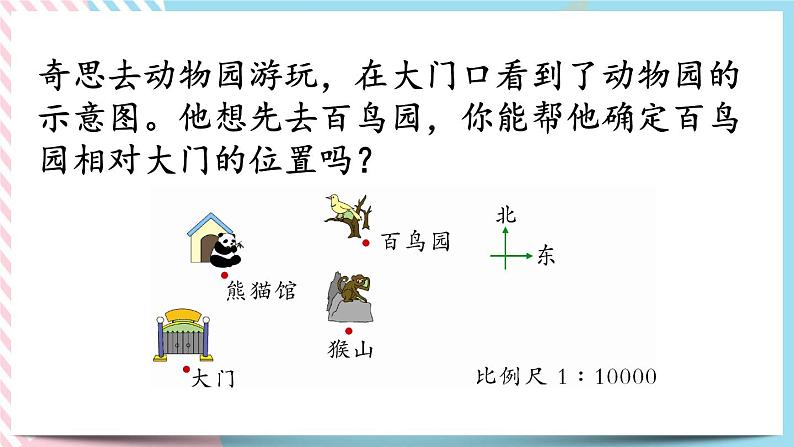 奇思去动物园游玩，在大门口看到了动物园的示意图。他想先去百鸟园，你能帮他确定百鸟园相对大门的位置吗？

百鸟园

北

东

熊猫馆

猴山

大门

比例尺 1：10000